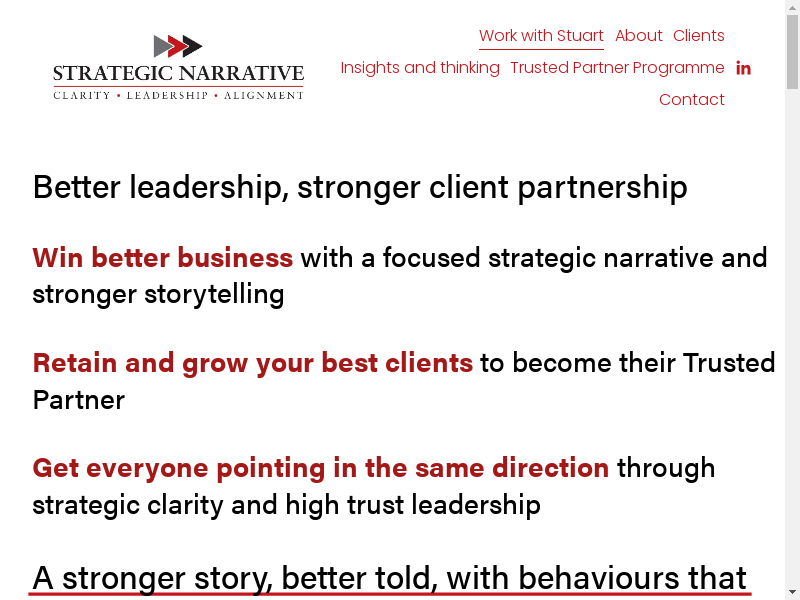 STRATEGIC NARRATIVE
CLARITY • LEADERSHIP • ALIGNMENT

Work with Stuart About Clients
Insights and thinking Trusted Partner Programme in
Contact

Better leadership, stronger client partnership

Win better business with a focused strategic narrative and stronger storytelling

Retain and grow your best clients to become their Trusted Partner

Get everyone pointing in the same direction through strategic clarity and high trust leadership

A stronger story, better told, with behaviours that